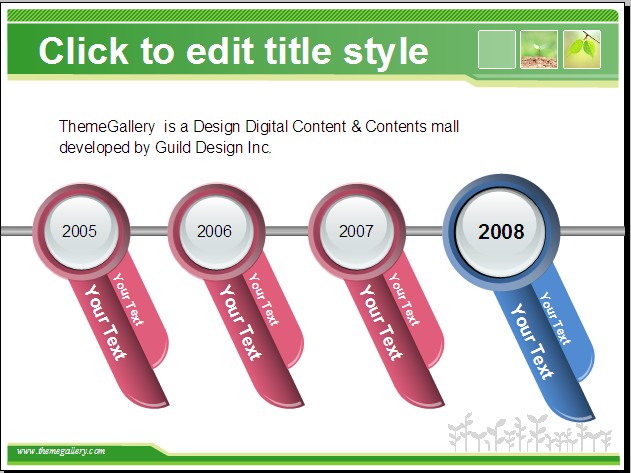 Click to edit title style

ThemeGallery is a Design Digital Content & Contents mall developed by Guild Design Inc.

2005
Your Text
Your Text

2006
Your Text
Your Text

2007
Your Text
Your Text

2008
Your Text
Your Text

www.themegallery.com